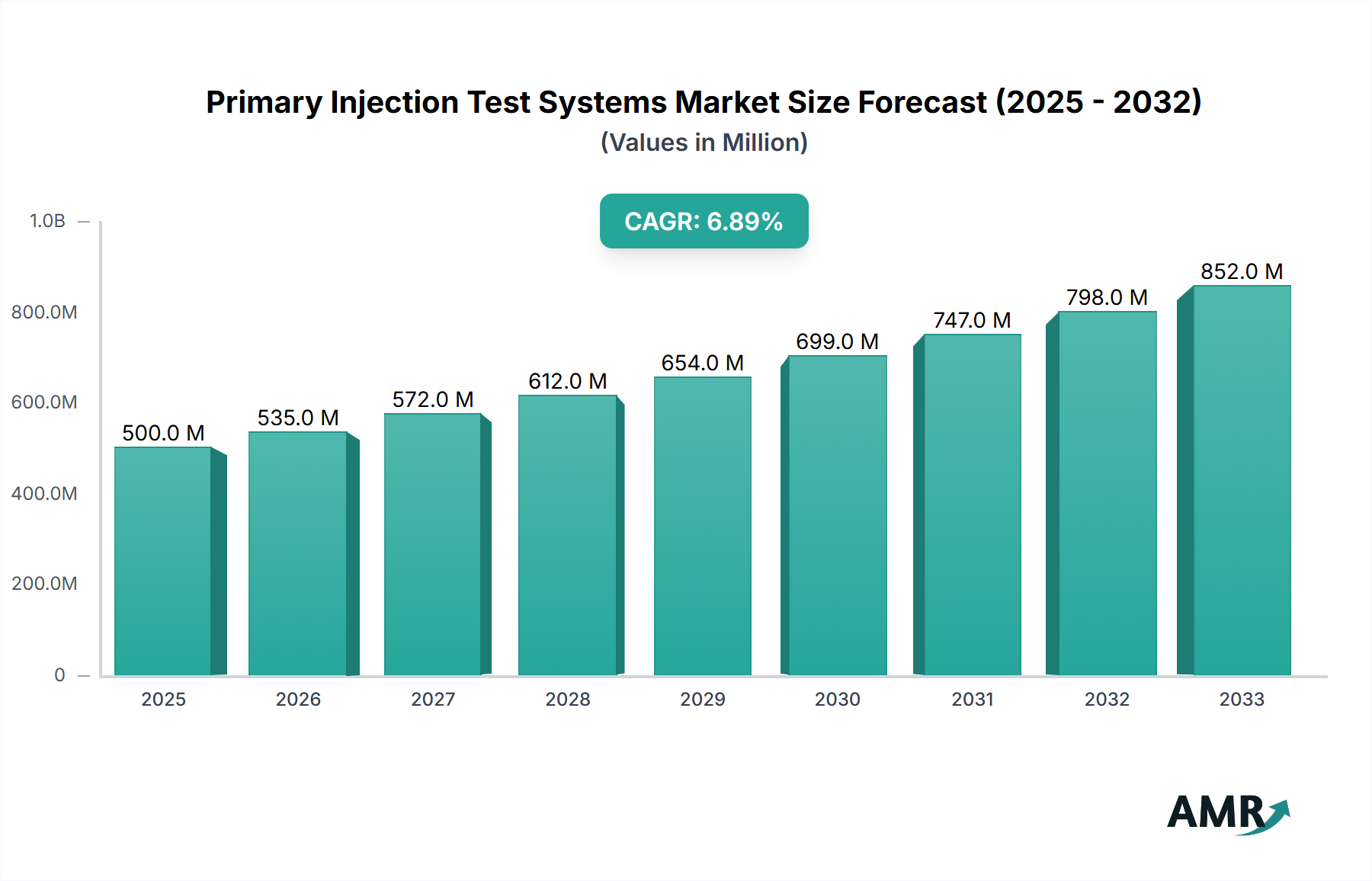 Primary Injection Test Systems Market Size Forecast (2025 - 2032)
(Values in Million)

CAGR: 6.89%

1.0B
800.0M
600.0M
400.0M
200.0M
0

500.0 M
535.0 M
572.0 M
612.0 M
654.0 M
699.0 M
747.0 M
798.0 M
852.0 M

2025
2026
2027
2028
2029
2030
2031
2032
2033

AMR